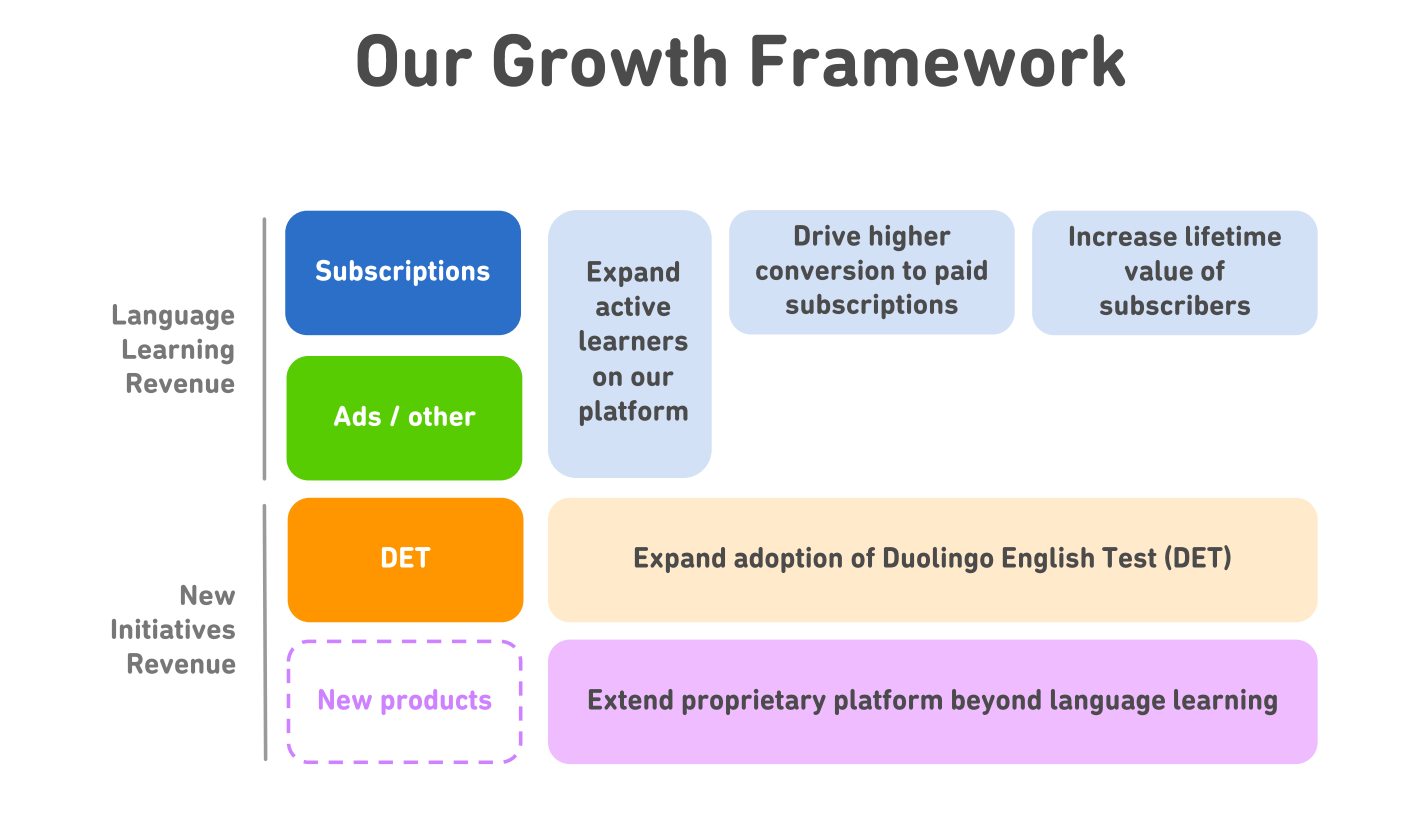 Our Growth Framework

Language Learning Revenue

Subscriptions

Ads / other

Expand active learners on our platform

Drive higher conversion to paid subscriptions

Increase lifetime value of subscribers

New Initiatives Revenue

DET

Expand adoption of Duolingo English Test (DET)

New products

Extend proprietary platform beyond language learning